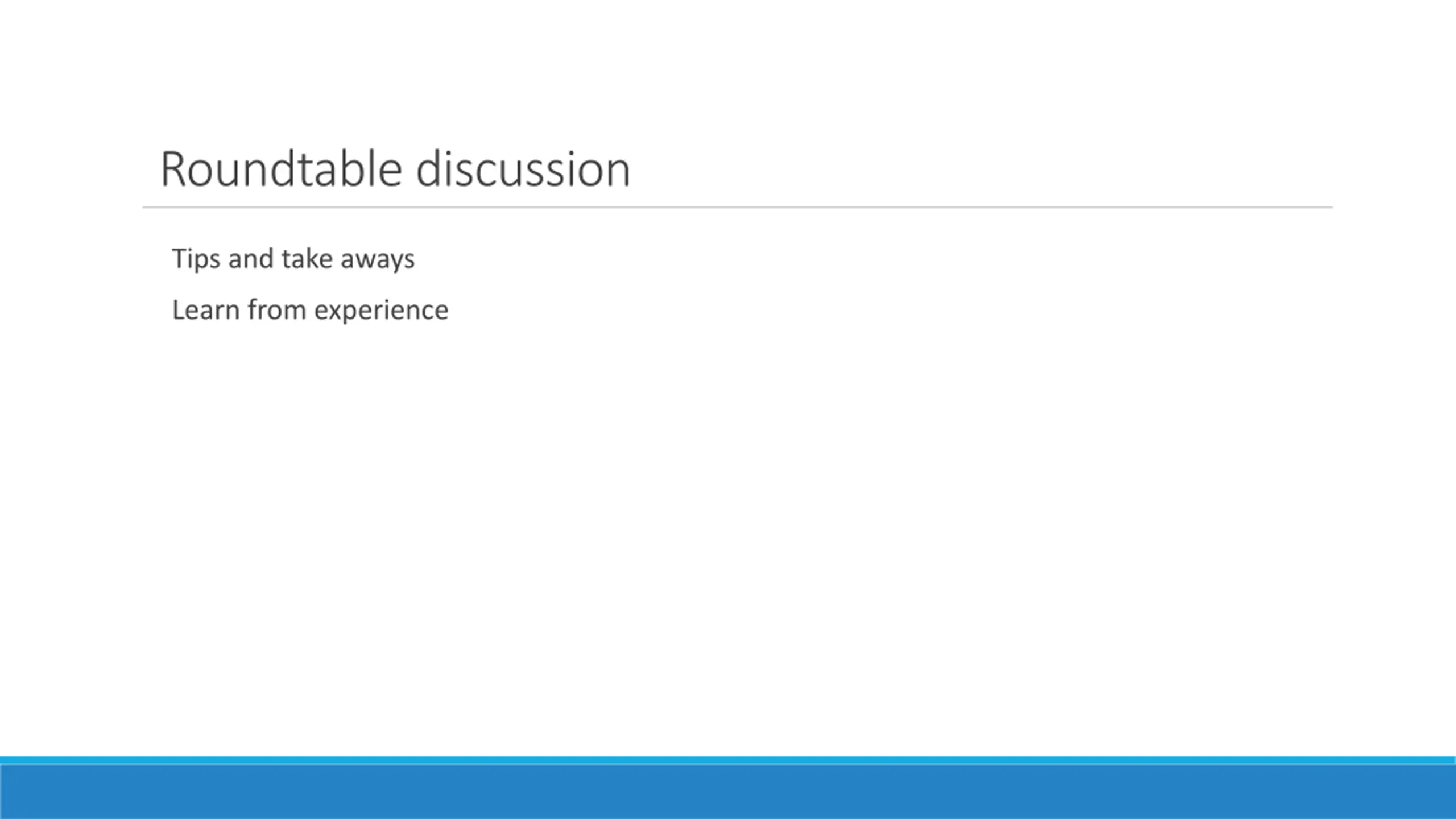 Roundtable discussion

Tips and take aways

Learn from experience